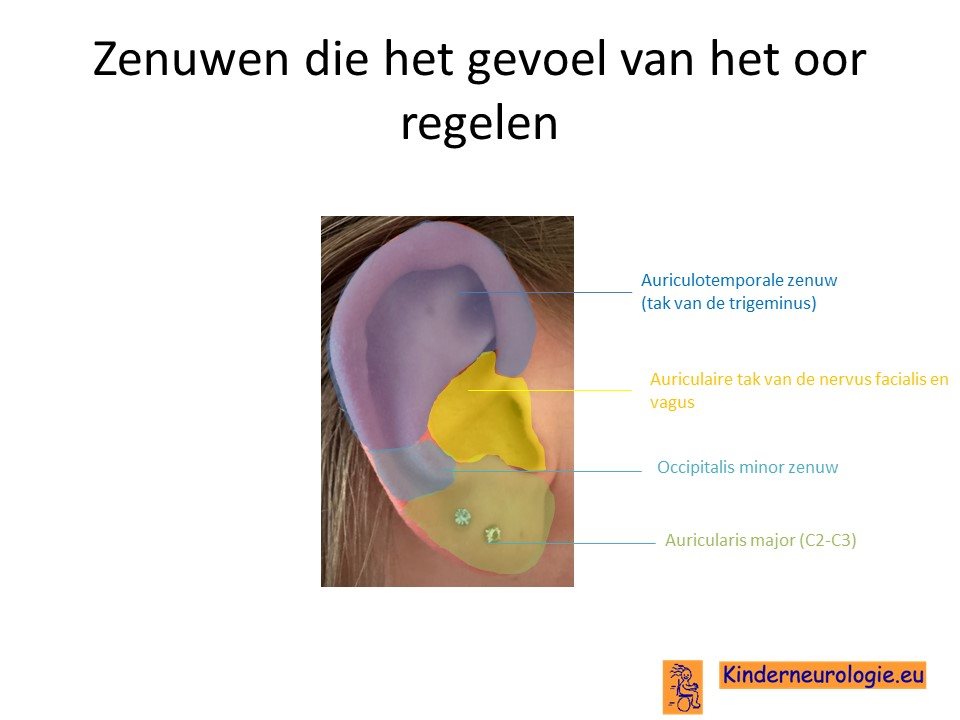 Zenuwen die het gevoel van het oor regelen

Auriculotemporale zenuw
(tak van de trigeminus)

Auriculaire tak van de nervus facialis en vagus

Occipitalis minor zenuw

Auricularis major (C2-C3)

Kinderneurologie.eu